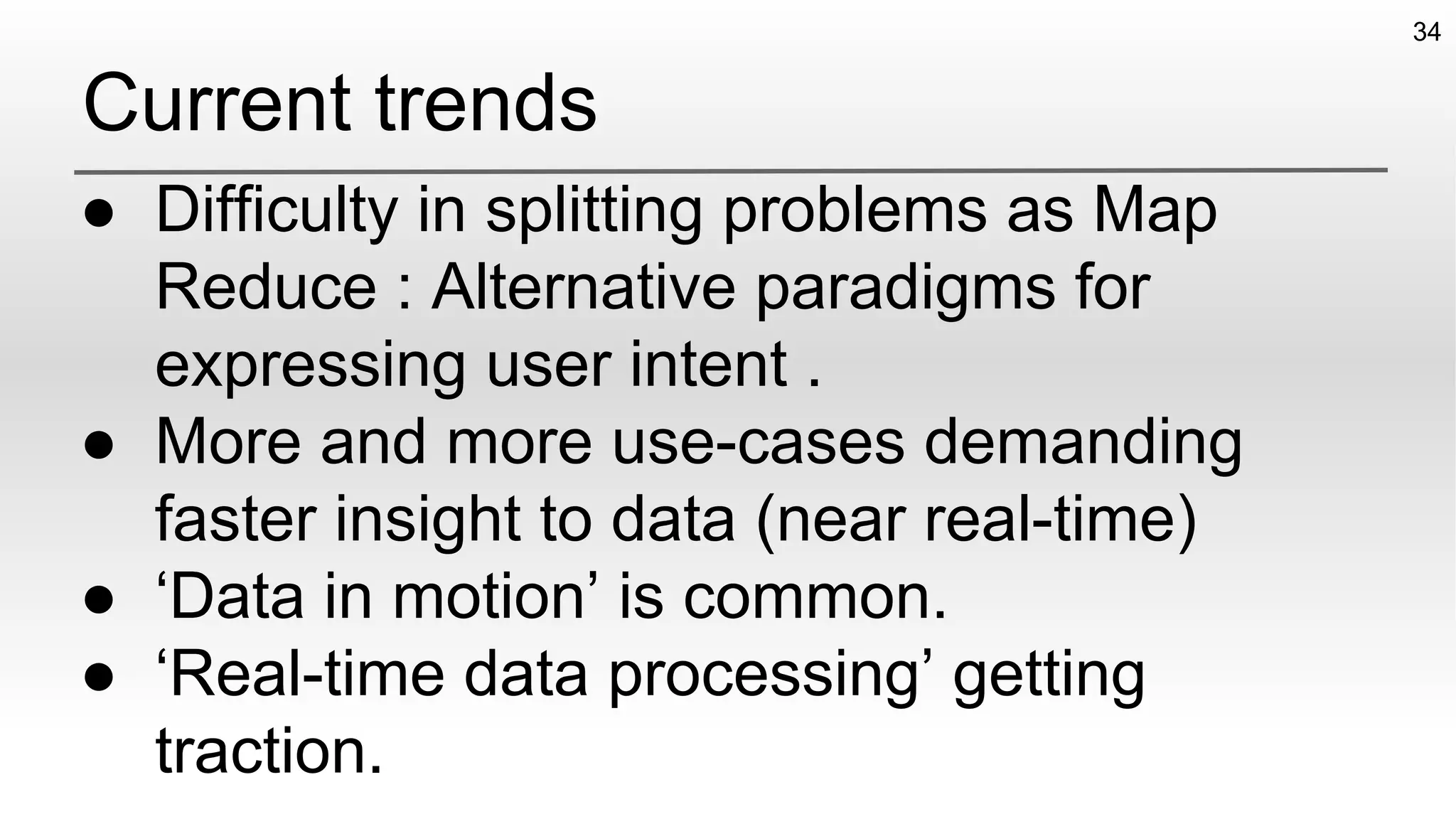 34

Current trends

● Difficulty in splitting problems as Map Reduce : Alternative paradigms for expressing user intent .
● More and more use-cases demanding faster insight to data (near real-time)
● ‘Data in motion’ is common.
● ‘Real-time data processing’ getting traction.